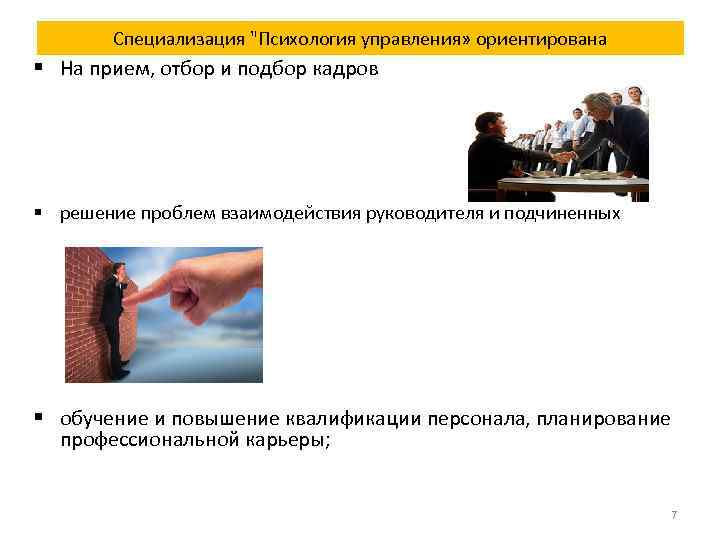 Специализация "Психология управления» ориентирована

▪ На прием, отбор и подбор кадров

▪ решение проблем взаимодействия руководителя и подчиненных

▪ обучение и повышение квалификации персонала, планирование профессиональной карьеры;

7